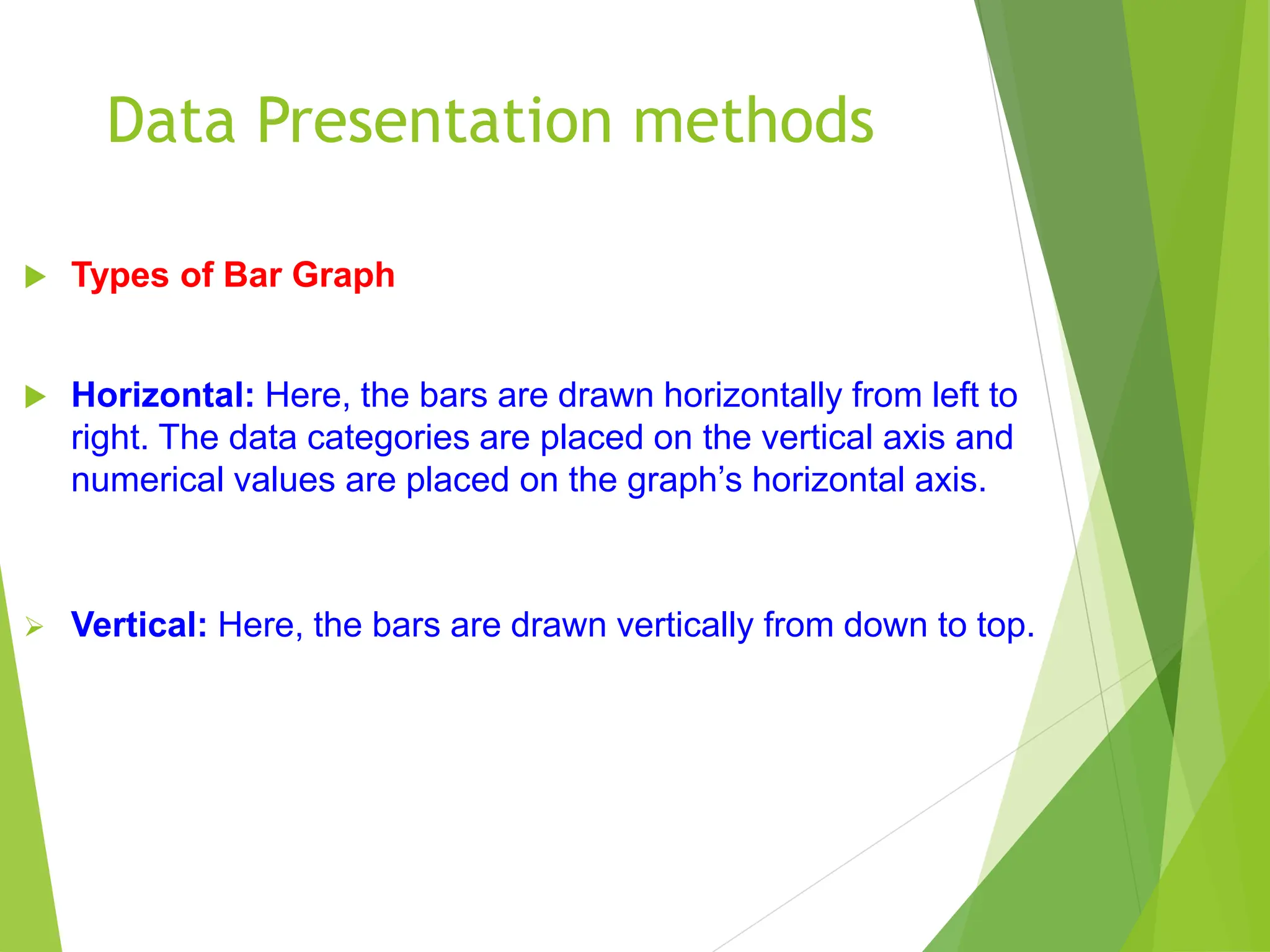 Data Presentation methods

Types of Bar Graph

Horizontal: Here, the bars are drawn horizontally from left to right. The data categories are placed on the vertical axis and numerical values are placed on the graph’s horizontal axis.

Vertical: Here, the bars are drawn vertically from down to top.